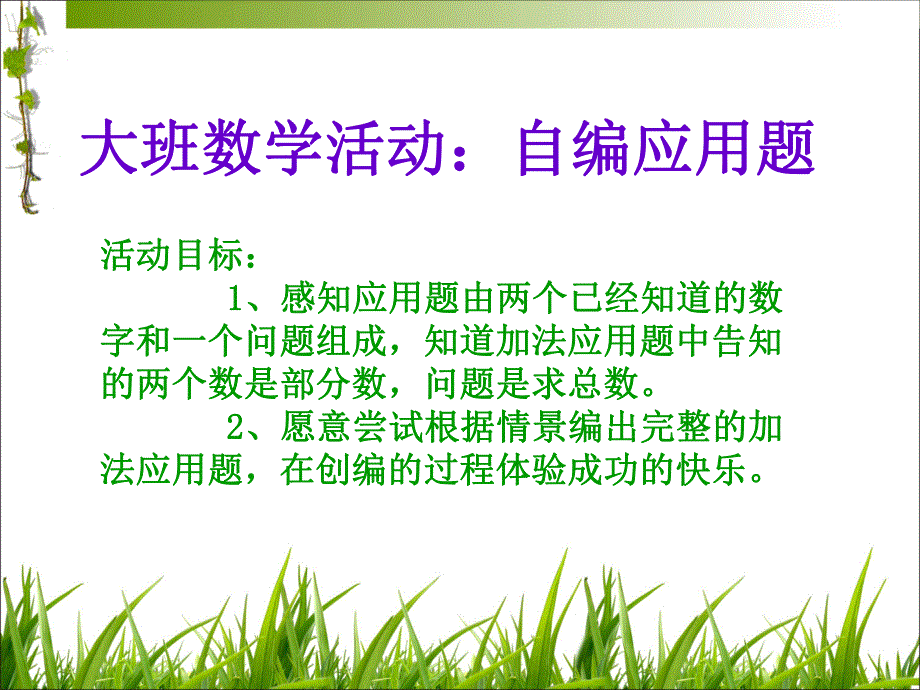 大班数学活动：自编应用题

活动目标：

1、感知应用题由两个已经知道的数字和一个问题组成，知道加法应用题中告知的两个数是部分数，问题是求总数。

2、愿意尝试根据情景编出完整的加法应用题，在创编的过程体验成功的快乐。